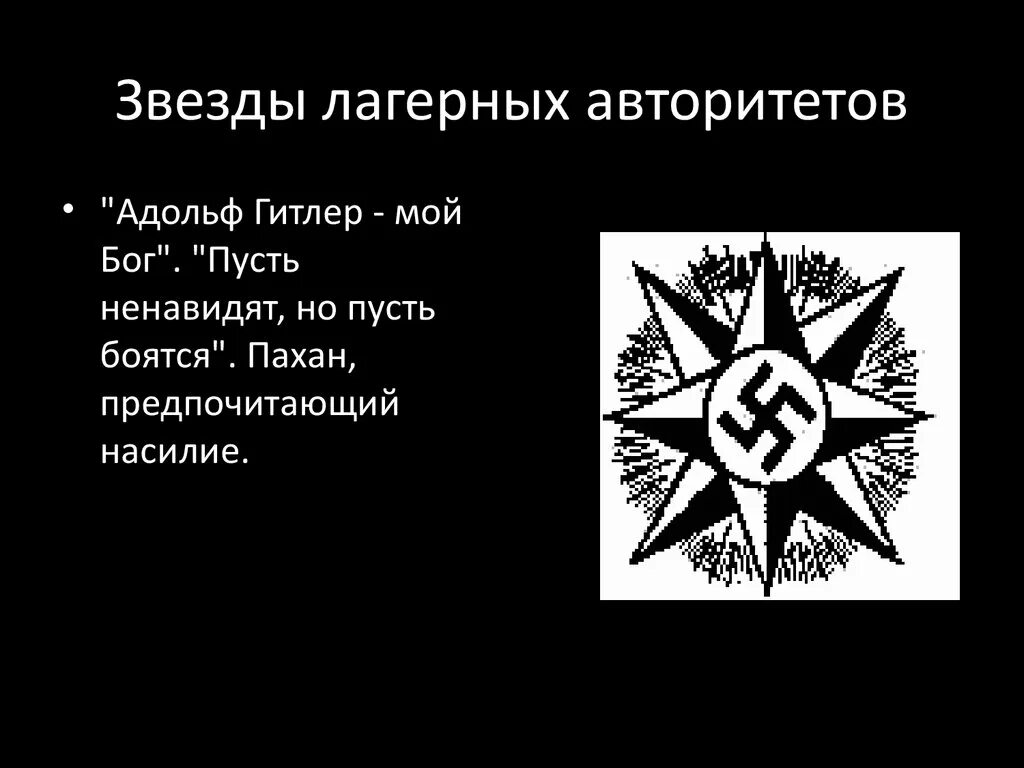 Звезды лагерных авторитетов

• "Адольф Гитлер - мой Бог". "Пусть ненавидят, но пусть боятся". Пахан, предпочитающий насилие.